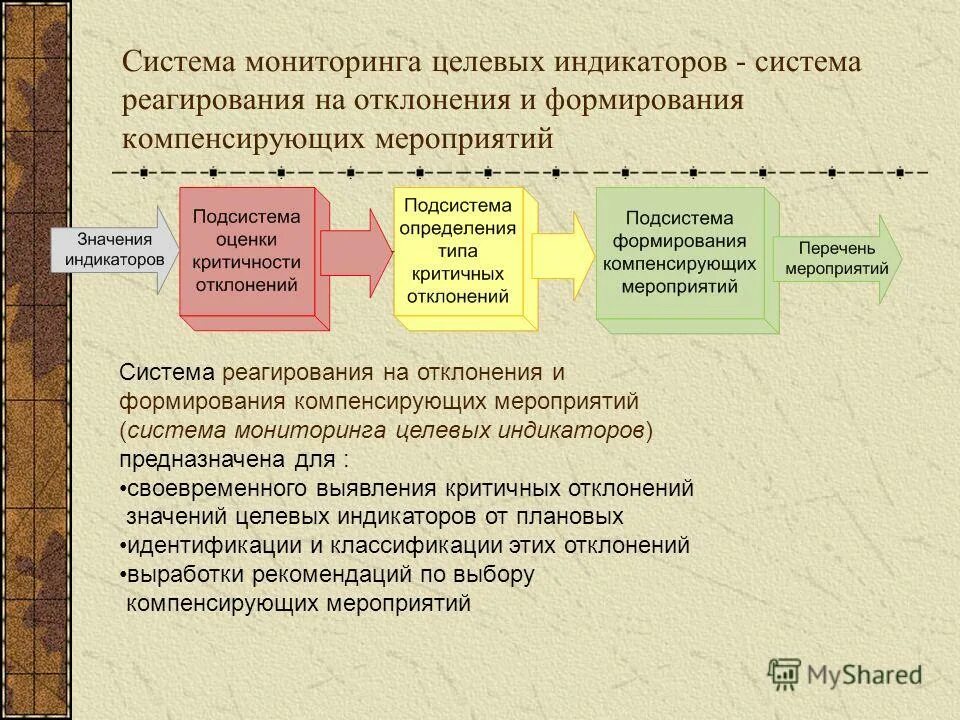 Система мониторинга целевых индикаторов - система реагирования на отклонения и формирования компенсирующих мероприятий

Значения индикаторов

Подсистема оценки критичности отклонений

Подсистема определения типа критичных отклонений

Подсистема формирования компенсирующих мероприятий

Перечень мероприятий

Система реагирования на отклонения и формирования компенсирующих мероприятий (система мониторинга целевых индикаторов) предназначена для :
•своевременного выявления критичных отклонений значений целевых индикаторов от плановых
•идентификации и классификации этих отклонений
•выработки рекомендаций по выбору компенсирующих мероприятий

MyShared